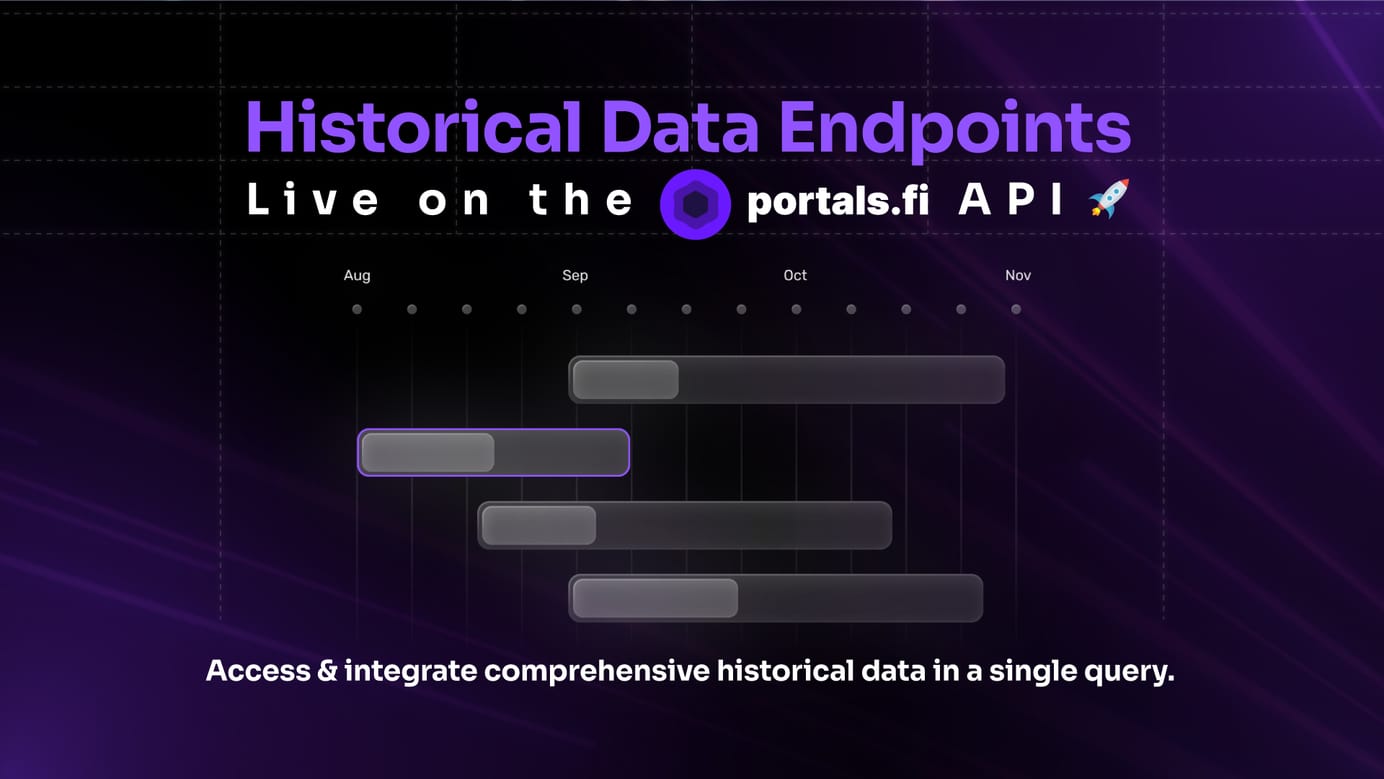 Historical Data Endpoints

Live on the portals.fi API 🚀

Aug Sep Oct Nov

Access & integrate comprehensive historical data in a single query.